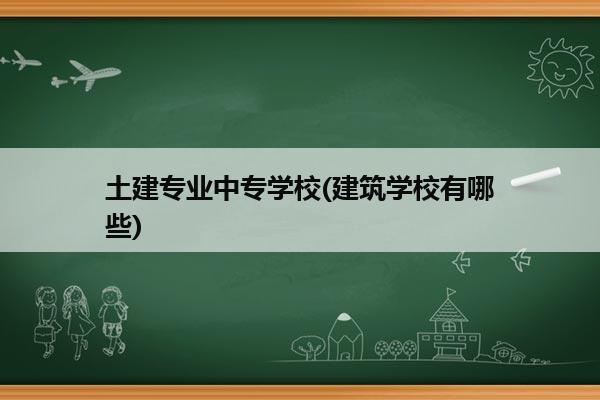 土建专业中专学校(建筑学校有哪些)